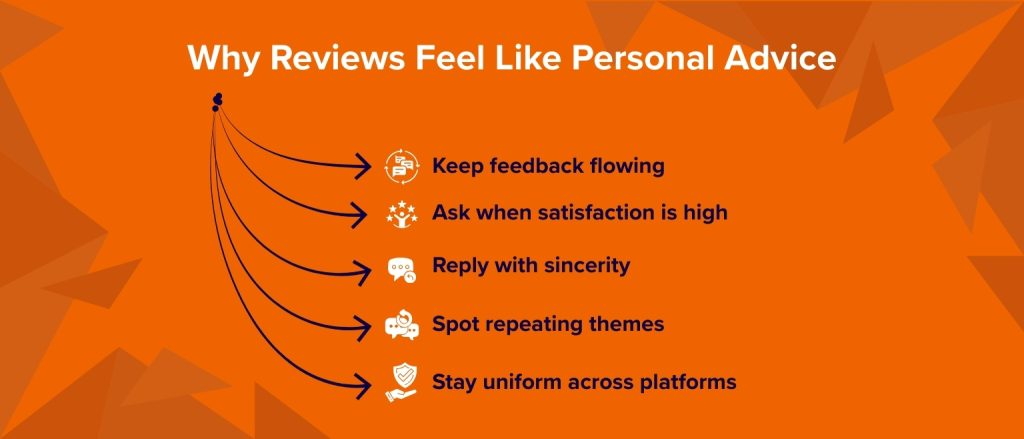 Why Reviews Feel Like Personal Advice

Keep feedback flowing

Ask when satisfaction is high

Reply with sincerity

Spot repeating themes

Stay uniform across platforms